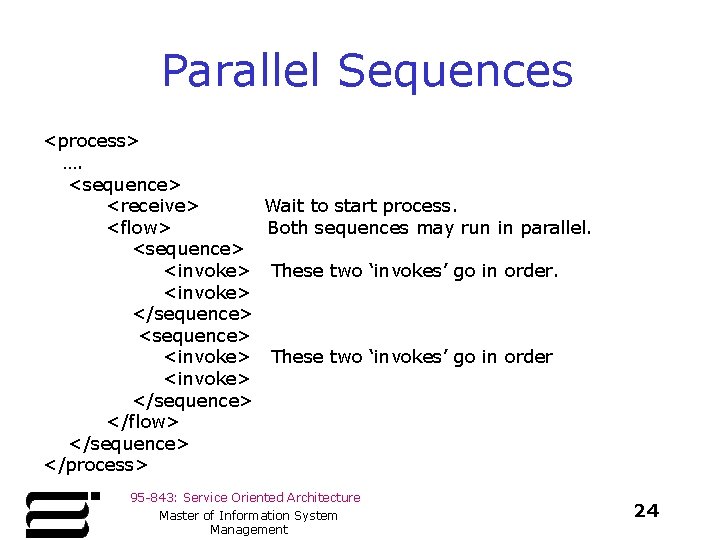 Parallel Sequences

<process>
….
<sequence>
<receive> Wait to start process.
<flow> Both sequences may run in parallel.
<sequence>
<invoke> These two ‘invokes’ go in order.
<invoke>
</sequence>
<sequence>
<invoke> These two ‘invokes’ go in order
<invoke>
</sequence>
</flow>
</sequence>
</process>

95-843: Service Oriented Architecture
Master of Information System Management

24